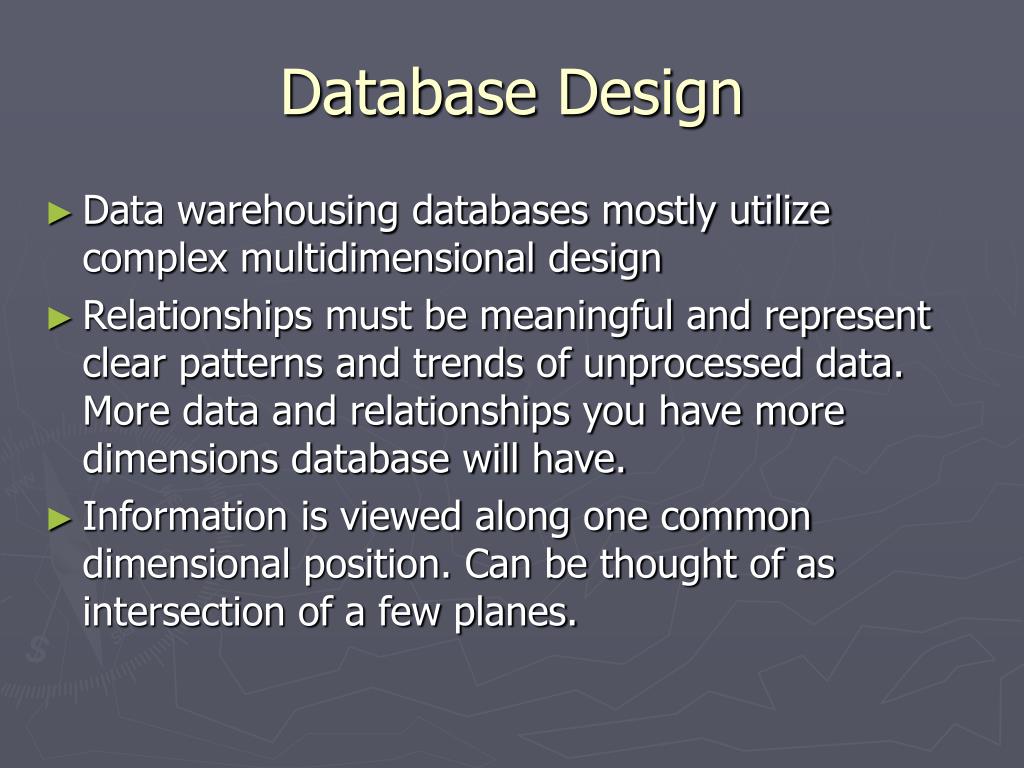 Database Design

► Data warehousing databases mostly utilize complex multidimensional design

► Relationships must be meaningful and represent clear patterns and trends of unprocessed data. More data and relationships you have more dimensions database will have.

► Information is viewed along one common dimensional position. Can be thought of as intersection of a few planes.